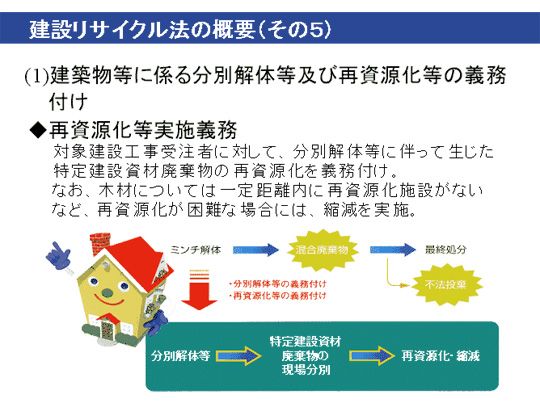 建設リサイクル法の概要(その5)

(1)建築物等に係る分別解体等及び再資源化等の義務付け

◆再資源化等実施義務
対象建設工事受注者に対して、分別解体等に伴って生じた特定建設資材廃棄物の再資源化を義務付け。
なお、木材については一定距離内に再資源化施設がないなど、再資源化が困難な場合には、縮減を実施。

ミンチ解体
混合廃棄物
最終処分
不法投棄
・分別解体等の義務付け
・再資源化等の義務付け

分別解体等
特定建設資材廃棄物の現場分別
再資源化・縮減